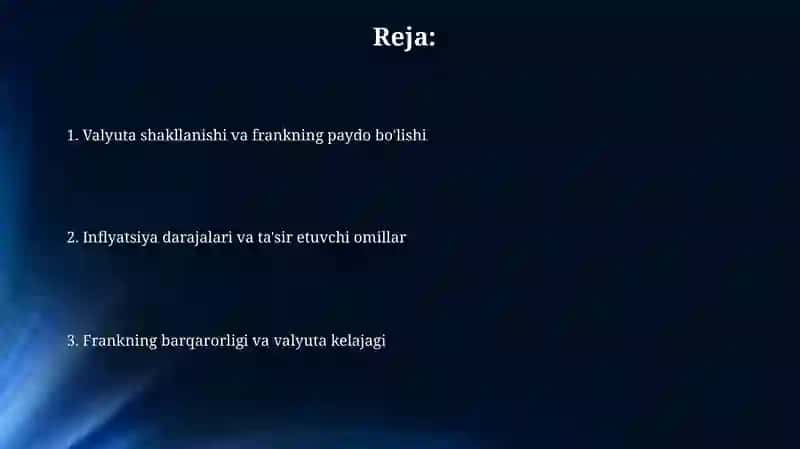 Reja:

1. Valyuta shakllanishi va frankning paydo bo'lishi

2. Inflyatsiya darajalari va ta'sir etuvchi omillar

3. Frankning barqarorligi va valyuta kelajagi